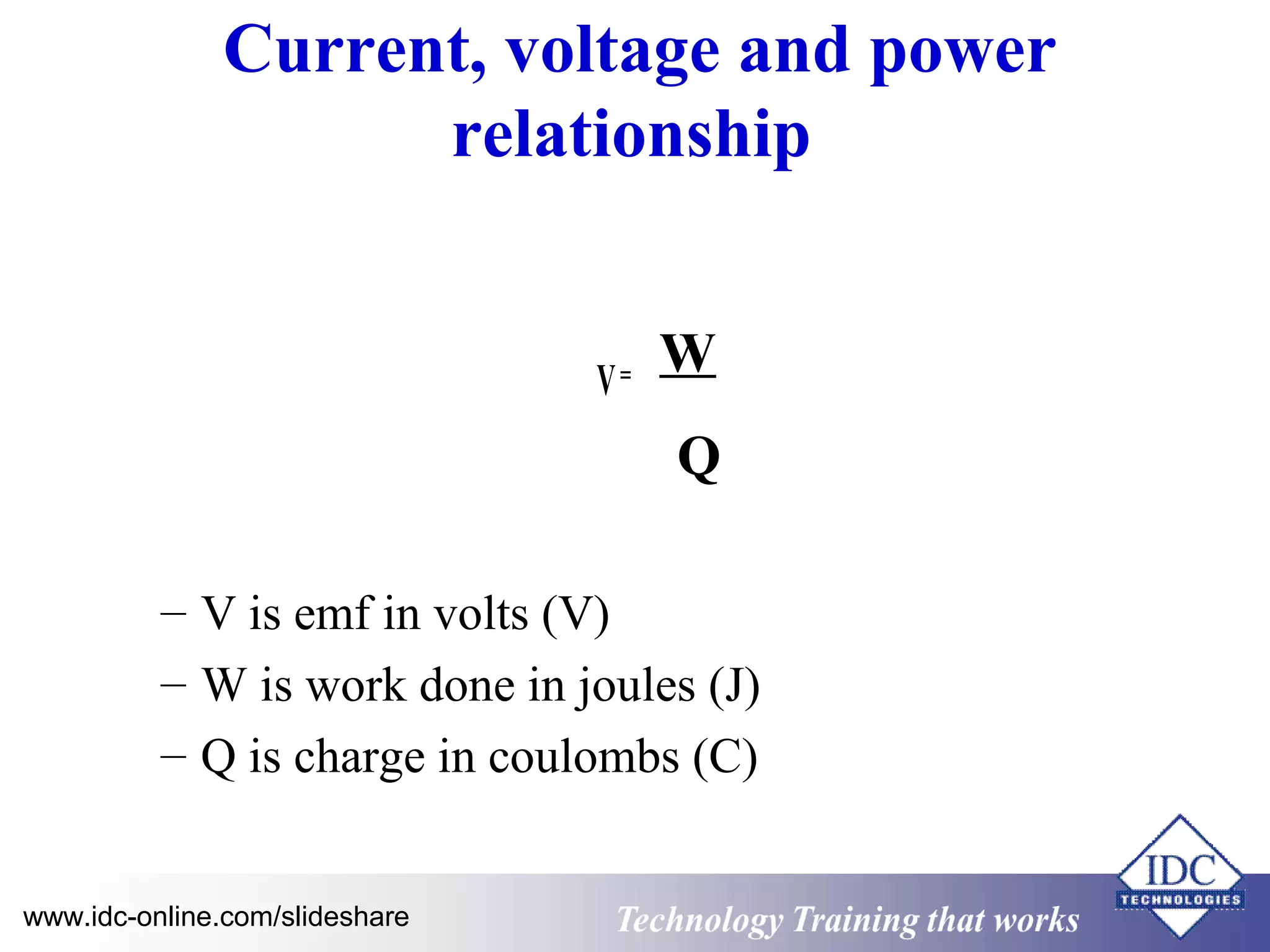 Current, voltage and power relationship

$V = \frac{W}{Q}$

– V is emf in volts (V)
– W is work done in joules (J)
– Q is charge in coulombs (C)

www.idc-online.com/slideshare

Technology Training that works

IDC TECHNOLOGIES